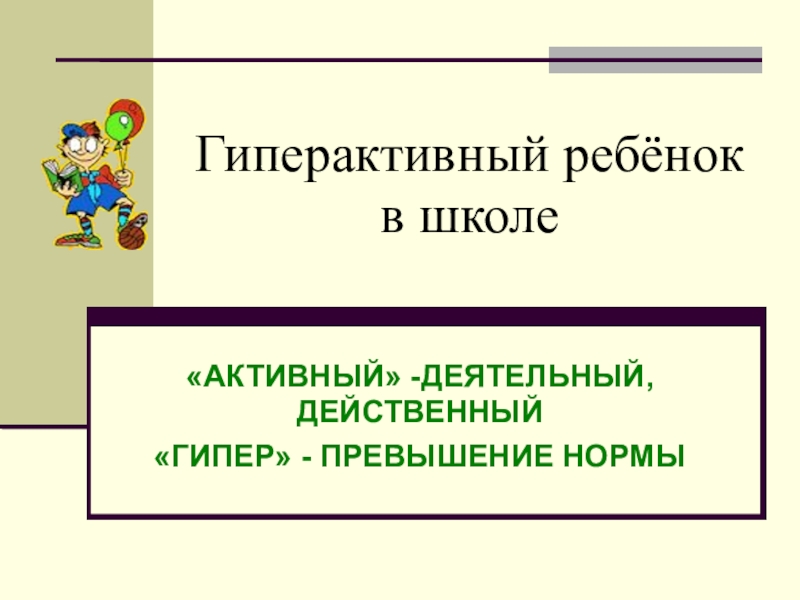 Гиперактивный ребёнок в школе

«АКТИВНЫЙ» -ДЕЯТЕЛЬНЫЙ, ДЕЙСТВЕННЫЙ

«ГИПЕР» - ПРЕВЫШЕНИЕ НОРМЫ